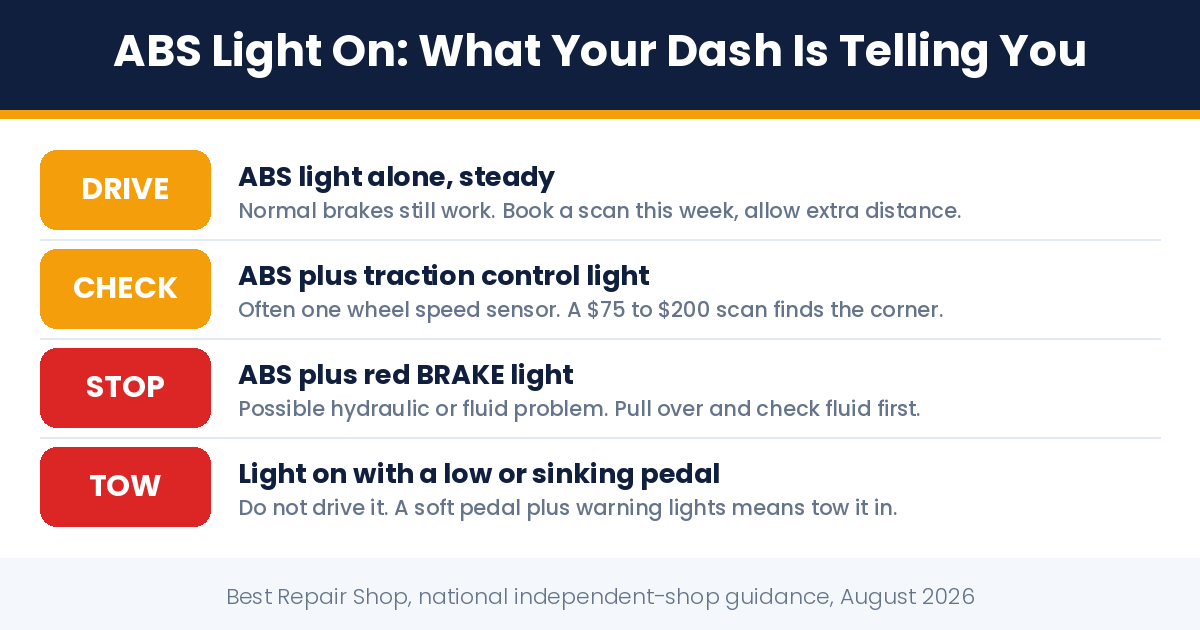 ABS Light On: What Your Dash Is Telling You

DRIVE

ABS light alone, steady

Normal brakes still work. Book a scan this week, allow extra distance.

CHECK

ABS plus traction control light

Often one wheel speed sensor. A \$75 to \$200 scan finds the corner.

STOP

ABS plus red BRAKE light

Possible hydraulic or fluid problem. Pull over and check fluid first.

TOW

Light on with a low or sinking pedal

Do not drive it. A soft pedal plus warning lights means tow it in.

Best Repair Shop, national independent-shop guidance, August 2026